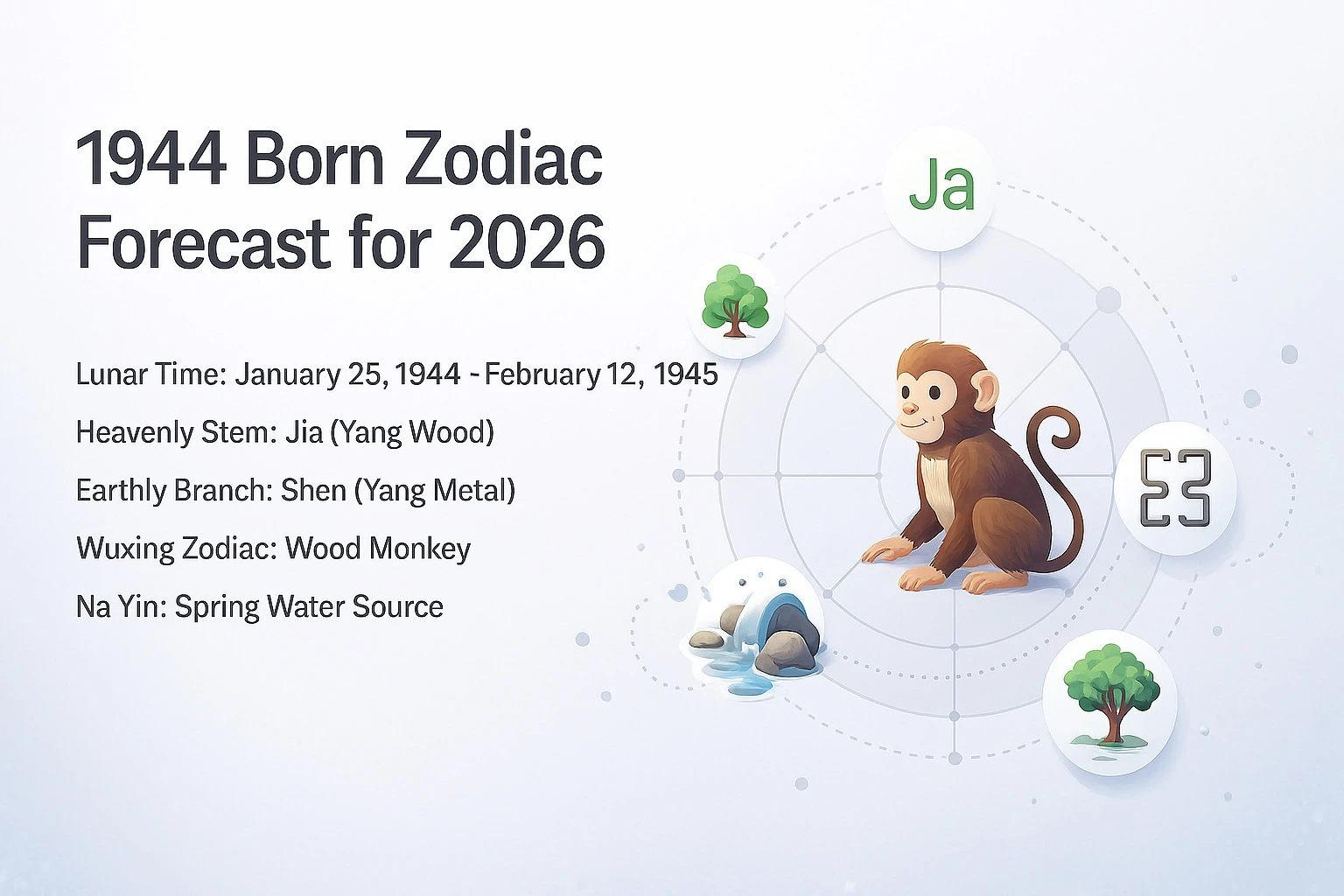 1944 Born Zodiac Forecast for 2026

Lunar Time: January 25, 1944 - February 12, 1945

Heavenly Stem: Jia (Yang Wood)

Earthly Branch: Shen (Yang Metal)

Wuxing Zodiac: Wood Monkey

Na Yin: Spring Water Source

Ja